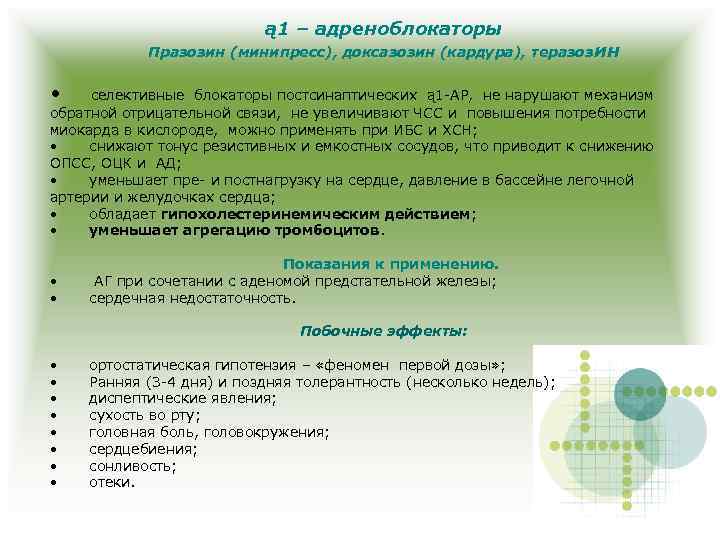 ą1 – адреноблокаторы

Празозин (минипресс), доксазозин (кардура), теразозИН

• селективные блокаторы постсинаптических ą1-АР, не нарушают механизм обратной отрицательной связи, не увеличивают ЧСС и повышения потребности миокарда в кислороде, можно применять при ИБС и ХСН;
• снижают тонус резистивных и емкостных сосудов, что приводит к снижению ОПСС, ОЦК и АД;
• уменьшает пре- и постнагрузку на сердце, давление в бассейне легочной артерии и желудочках сердца;
• обладает гипохолестеринемическим действием;
• уменьшает агрегацию тромбоцитов.

Показания к применению.
• АГ при сочетании с аденомой предстательной железы;
• сердечная недостаточность.

Побочные эффекты:

• ортостатическая гипотензия – «феномен первой дозы»;
• Ранняя (3-4 дня) и поздняя толерантность (несколько недель);
• диспептические явления;
• сухость во рту;
• головная боль, головокружения;
• сердцебиения;
• сонливость;
• отеки.